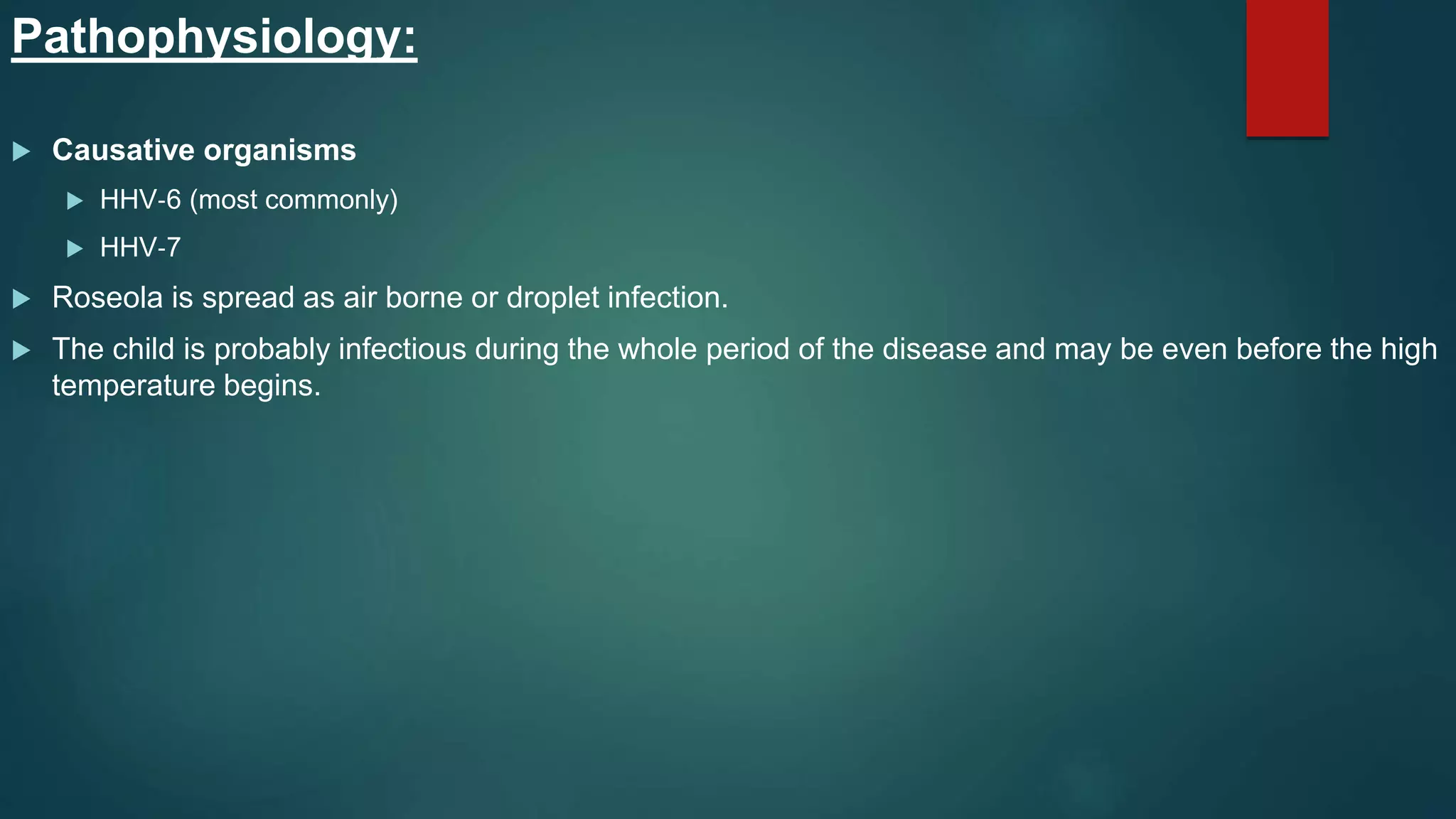 Pathophysiology:

Causative organisms

HHV-6 (most commonly)

HHV-7

Roseola is spread as air borne or droplet infection.

The child is probably infectious during the whole period of the disease and may be even before the high temperature begins.